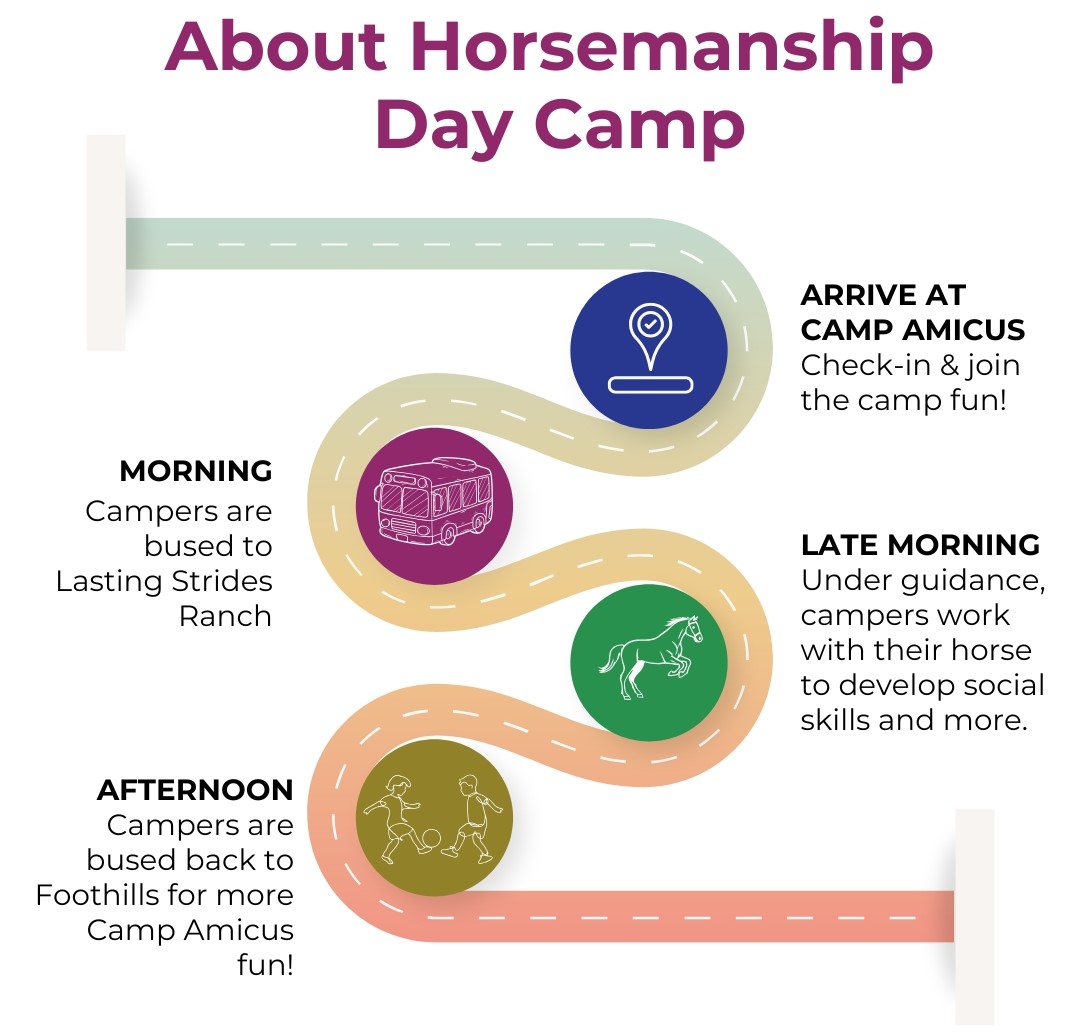 About Horsemanship Day Camp

ARRIVE AT CAMP AMICUS
Check-in & join the camp fun!

MORNING
Campers are bused to Lasting Strides Ranch

LATE MORNING
Under guidance, campers work with their horse to develop social skills and more.

AFTERNOON
Campers are bused back to Foothills for more Camp Amicus fun!